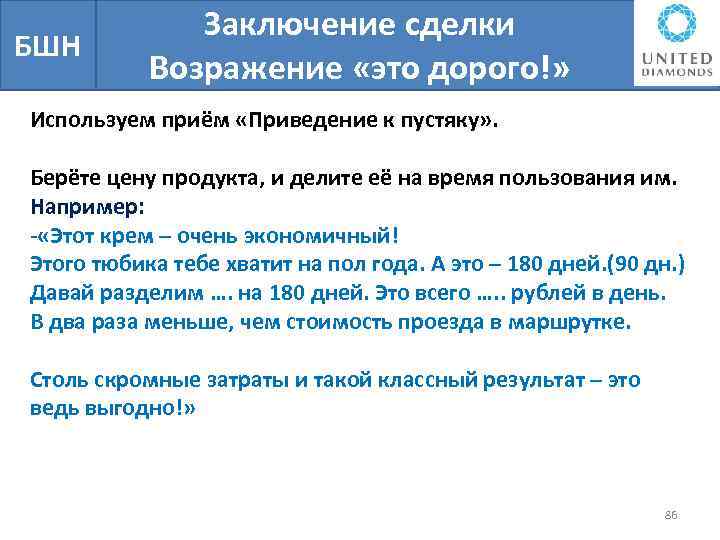 БШН

Заключение сделки
Возражение «это дорого!»

UNITED DIAMONDS

Используем приём «Приведение к пустяку».

Берёте цену продукта, и делите её на время пользования им.
Например:
-«Этот крем – очень экономичный!
Этого тюбика тебе хватит на пол года. А это – 180 дней.(90 дн.)
Давай разделим …. на 180 дней. Это всего ….. рублей в день.
В два раза меньше, чем стоимость проезда в маршрутке.

Столь скромные затраты и такой классный результат – это ведь выгодно!»

86